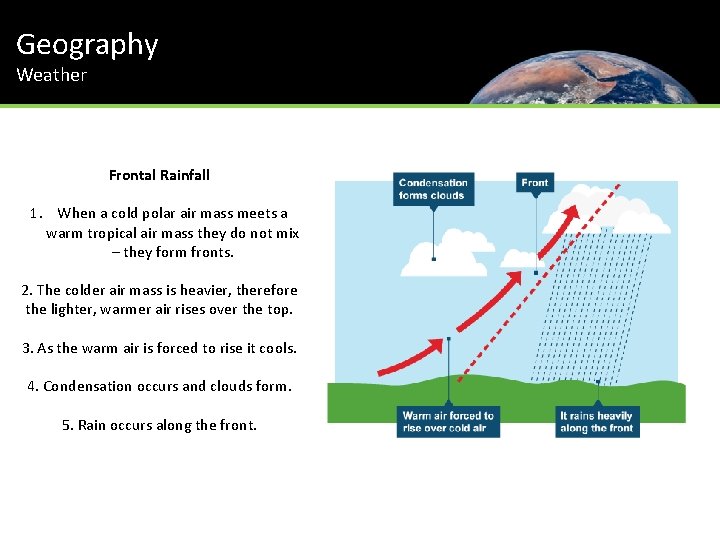 Geography
Weather

Frontal Rainfall

1. When a cold polar air mass meets a warm tropical air mass they do not mix – they form fronts.

2. The colder air mass is heavier, therefore the lighter, warmer air rises over the top.

3. As the warm air is forced to rise it cools.

4. Condensation occurs and clouds form.

5. Rain occurs along the front.

Condensation forms clouds

Front

Warm air forced to rise over cold air

It rains heavily along the front